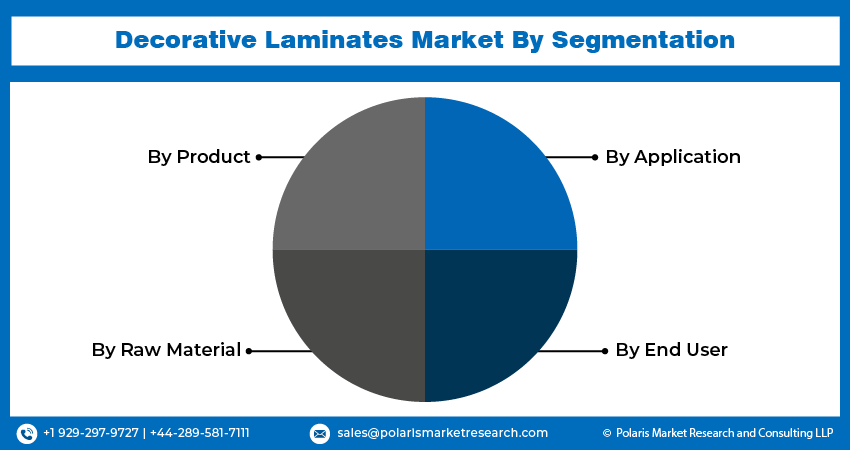 Decorative Laminates Market By Segmentation

By Product

By Application

By Raw Material

By End User

+1 929-297-9727 | +44-289-581-7111

sales@polarismarketresearch.com

© Polaris Market Research and Consulting LLP